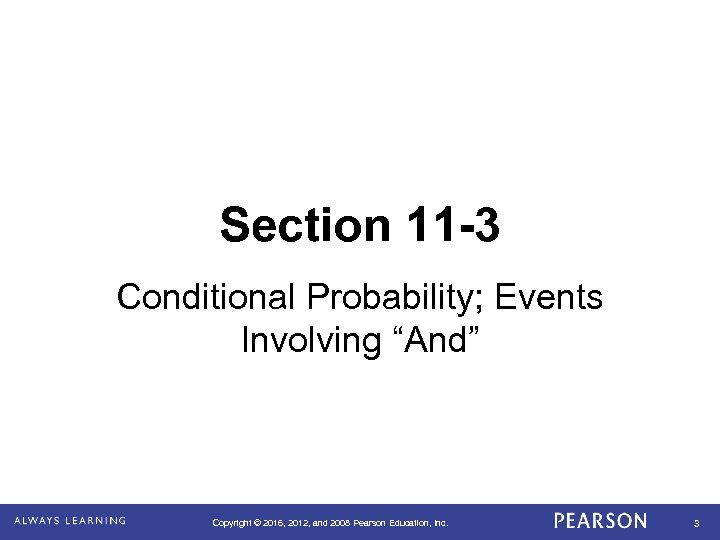 Section 11-3

Conditional Probability; Events Involving “And”

ALWAYS LEARNING

Copyright © 2016, 2012, and 2008 Pearson Education, Inc.

PEARSON

3